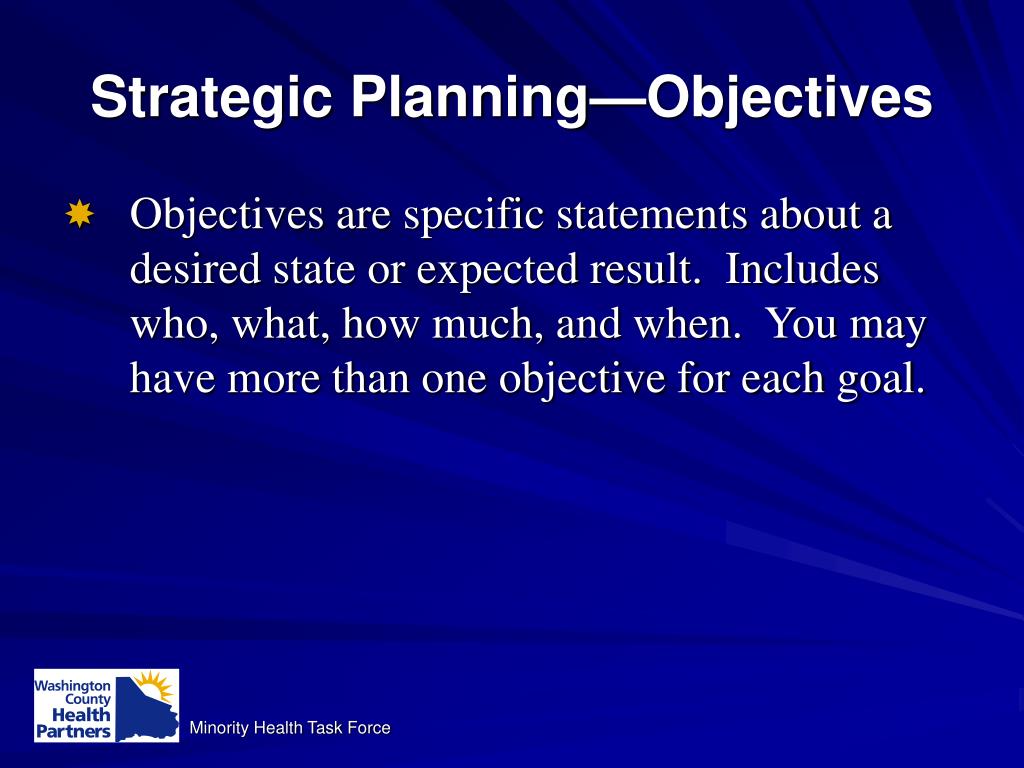 Strategic Planning—Objectives

Objectives are specific statements about a desired state or expected result. Includes who, what, how much, and when. You may have more than one objective for each goal.

Washington County Health Partners

Minority Health Task Force